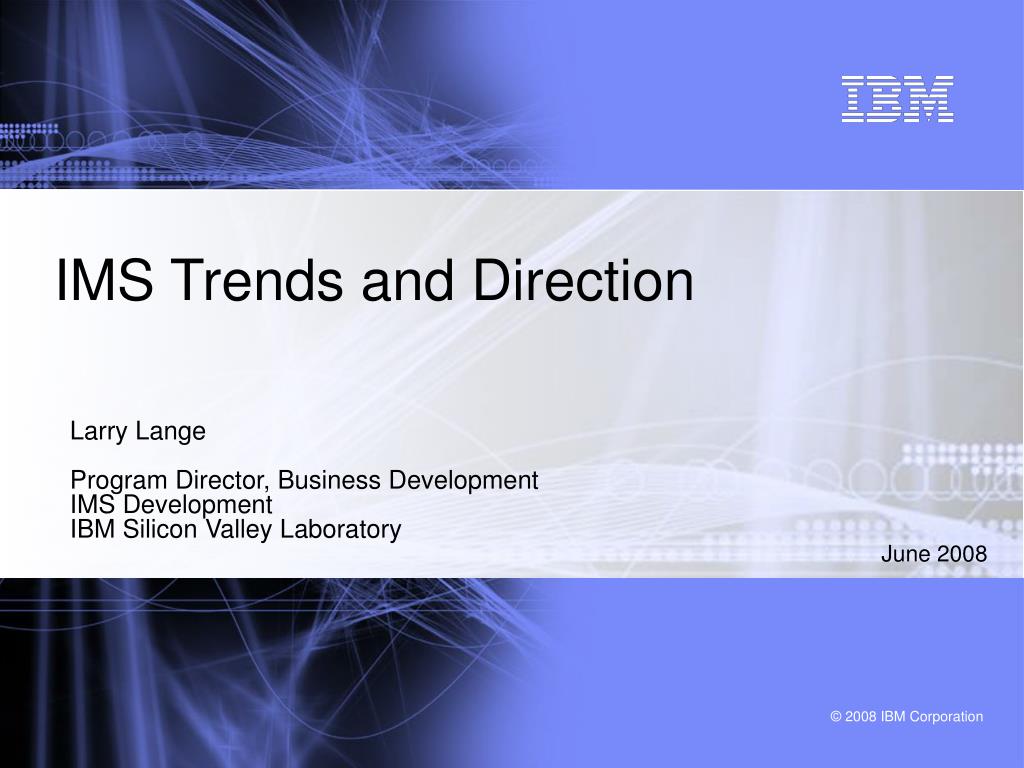 IBM

IMS Trends and Direction

Larry Lange

Program Director, Business Development
IMS Development
IBM Silicon Valley Laboratory

June 2008

© 2008 IBM Corporation